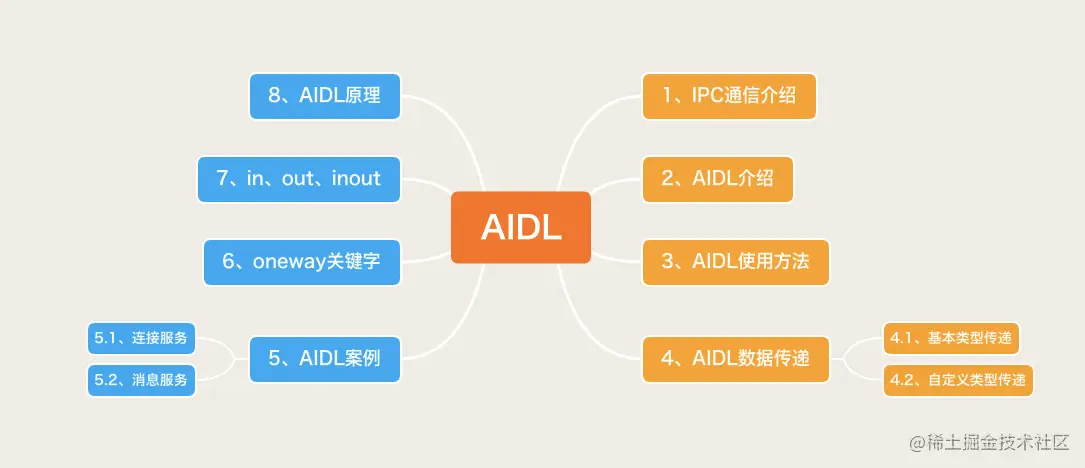 AIDL

1、IPC通信介绍

2、AIDL介绍

3、AIDL使用方法

4、AIDL数据传递

4.1、基本类型传递

4.2、自定义类型传递

5、AIDL案例

5.1、连接服务

5.2、消息服务

6、oneway关键字

7、in、out、inout

8、AIDL原理

@稀土掘金技术社区